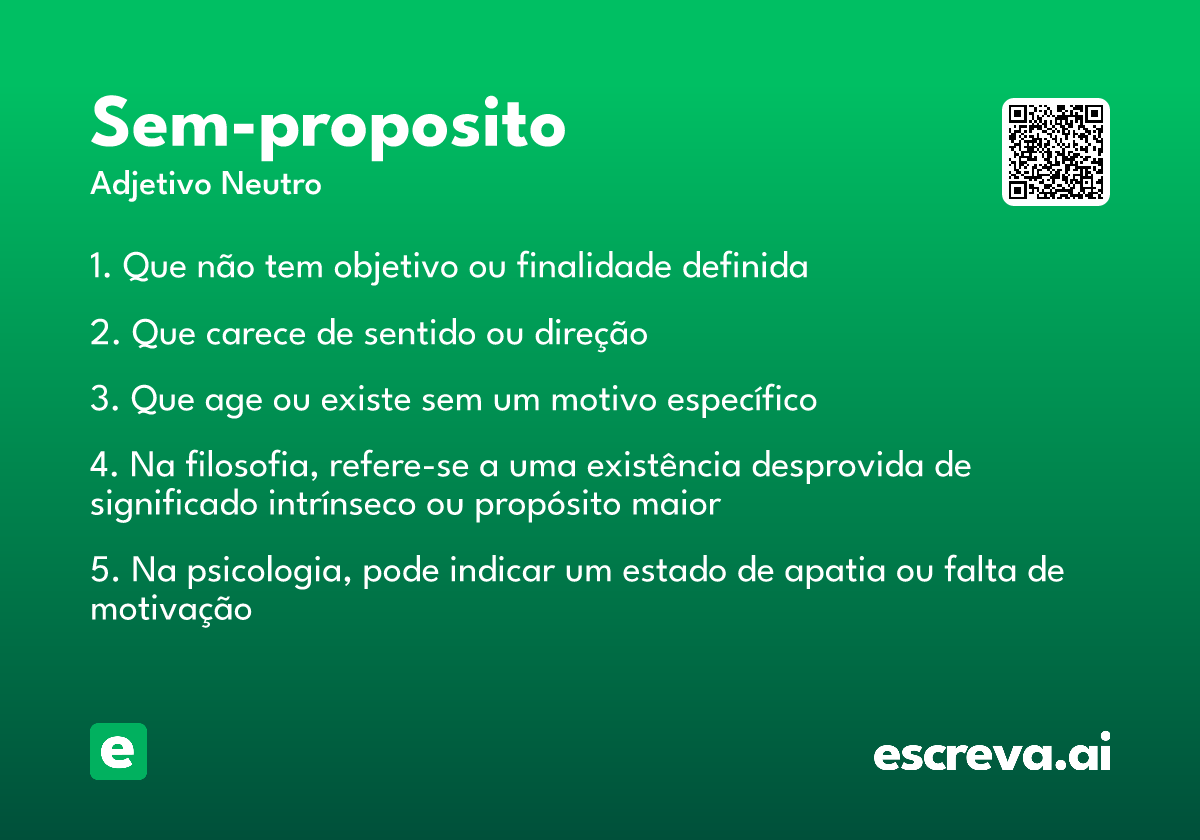 Sem-proposito
Adjetivo Neutro

1. Que não tem objetivo ou finalidade definida

2. Que carece de sentido ou direção

3. Que age ou existe sem um motivo específico

4. Na filosofia, refere-se a uma existência desprovida de significado intrínseco ou propósito maior

5. Na psicologia, pode indicar um estado de apatia ou falta de motivação

e

escreva.ai